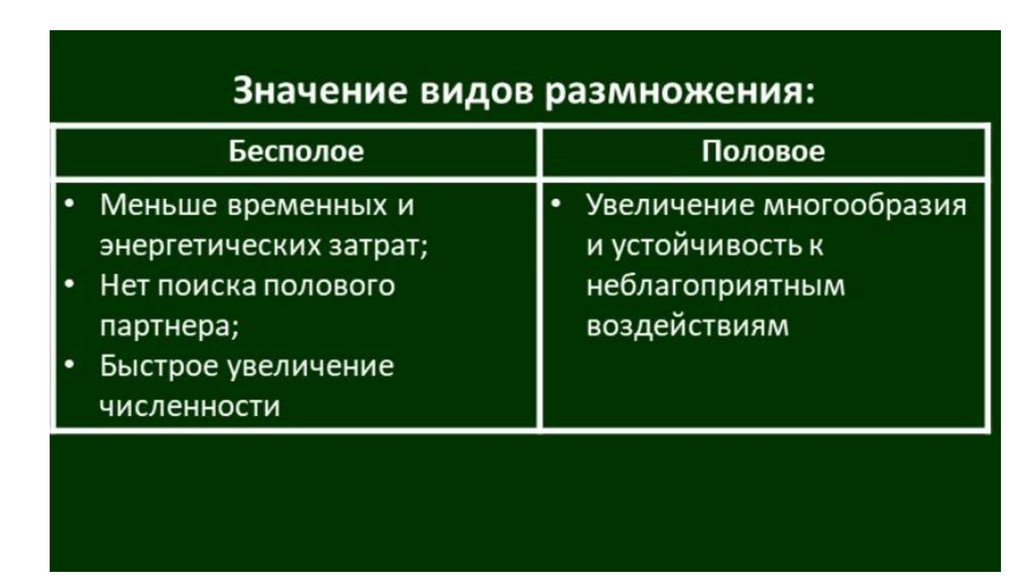 Значение видов размножения:

| Бесполое | Половое |
|---|---|
| • Меньше временных и энергетических затрат; • Нет поиска полового партнера; • Быстрое увеличение численности | • Увеличение многообразия и устойчивость к неблагоприятным воздействиям |